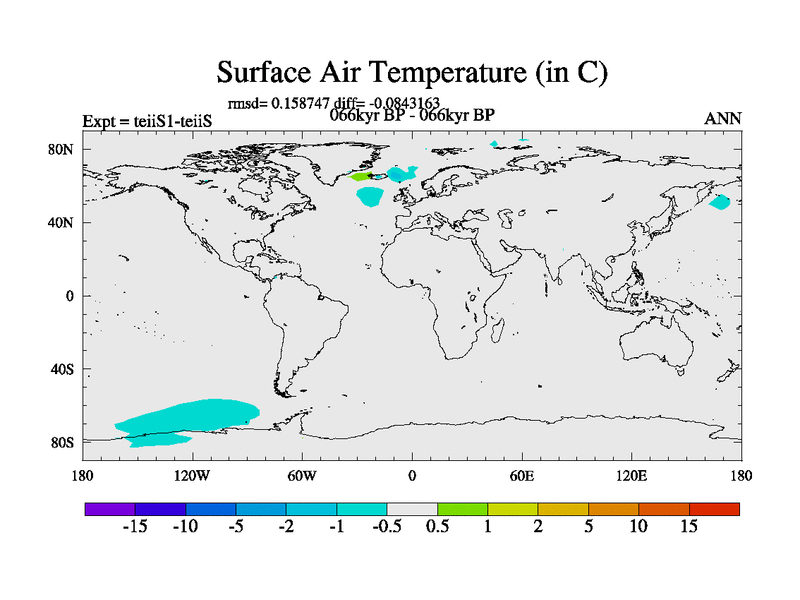 Surface Air Temperature (in C)

rmsd= 0.158747 diff= -0.0843163

Expt = teiiS1-teiiS

066kyr BP - 066kyr BP

ANN

80N
40N
0
40S
80S

180
120W
60W
0
60E
120E
180

-15 -10 -5 -2 -1 -0.5 0.5 1 2 5 10 15